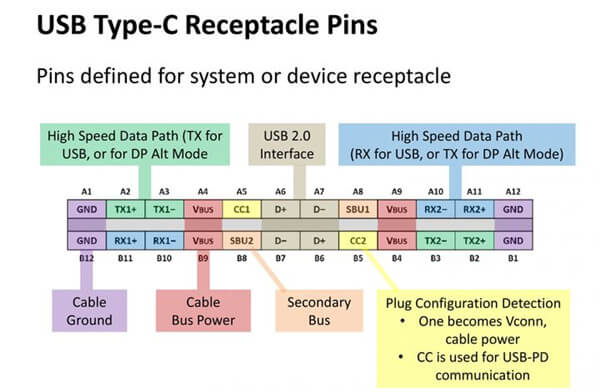 USB Type-C Receptacle Pins

Pins defined for system or device receptacle

High Speed Data Path (TX for USB, or for DP Alt Mode

USB 2.0 Interface

High Speed Data Path (RX for USB, or TX for DP Alt Mode)

| A1 | A2 | A3 | A4 | A5 | A6 | A7 | A8 | A9 | A10 | A11 | A12 |
|---|---|---|---|---|---|---|---|---|---|---|---|
| GND | TX1+ | TX1− | VBUS | CC1 | D+ | D− | SBU1 | VBUS | RX2− | RX2+ | GND |
| GND | RX1+ | RX1− | VBUS | SBU2 | D− | D+ | CC2 | VBUS | TX2− | TX2+ | GND |
| B12 | B11 | B10 | B9 | B8 | B7 | B6 | B5 | B4 | B3 | B2 | B1 |

Cable Ground

Cable Bus Power

Secondary Bus

Plug Configuration Detection
• One becomes Vconn, cable power
• CC is used for USB-PD communication